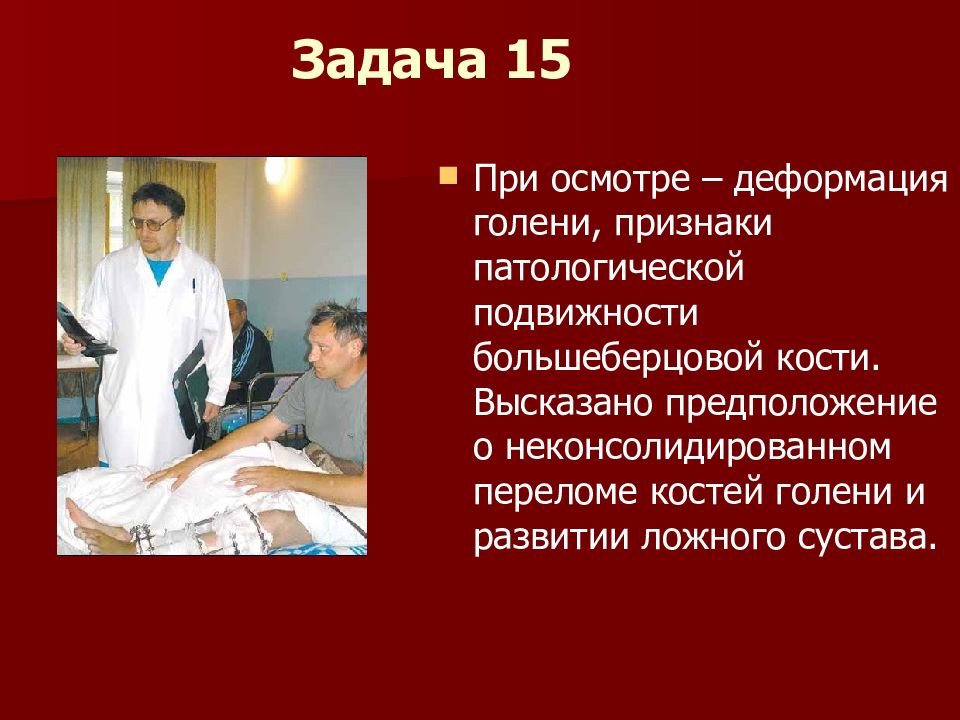 Задача 15

При осмотре – деформация голени, признаки патологической подвижности большеберцовой кости. Высказано предположение о неконсолидированном переломе костей голени и развитии ложного сустава.